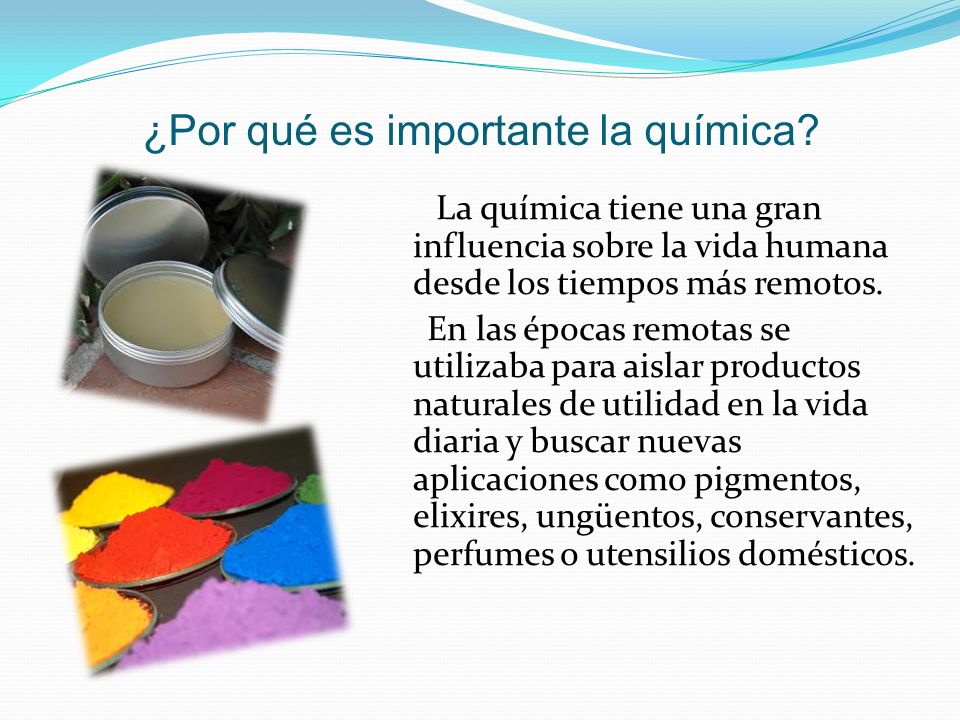 ¿Por qué es importante la química?

La química tiene una gran influencia sobre la vida humana desde los tiempos más remotos.

En las épocas remotas se utilizaba para aislar productos naturales de utilidad en la vida diaria y buscar nuevas aplicaciones como pigmentos, elixires, ungüentos, conservantes, perfumes o utensilios domésticos.